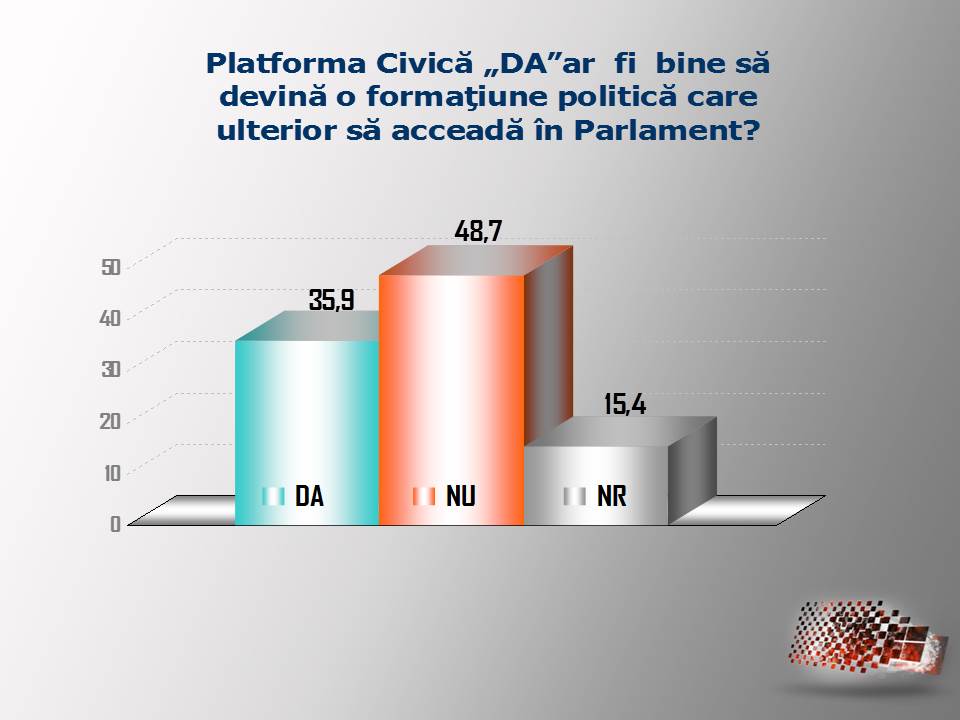 Platforma Civică „DA”ar fi bine să devină o formaţiune politică care ulterior să acceadă în Parlament?

50
40
30
20
10
0

35,9
48,7
15,4

DA
NU
NR